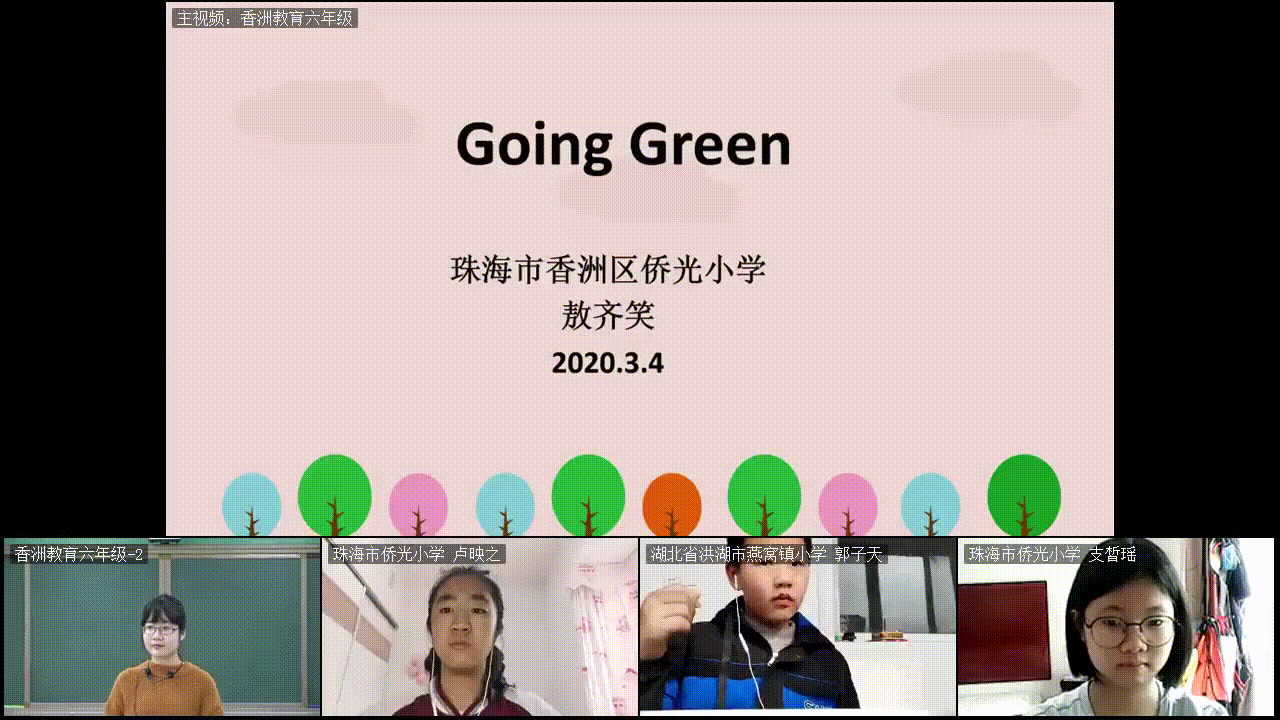 主视频：香洲教育六年级

Going Green

珠海市香洲区侨光小学
敖齐笑
2020.3.4

香洲教育六年级-2

珠海市侨光小学 卢映之

湖北省洪湖市燕窝镇小学 郭子天

珠海市侨光小学 支皙瑶